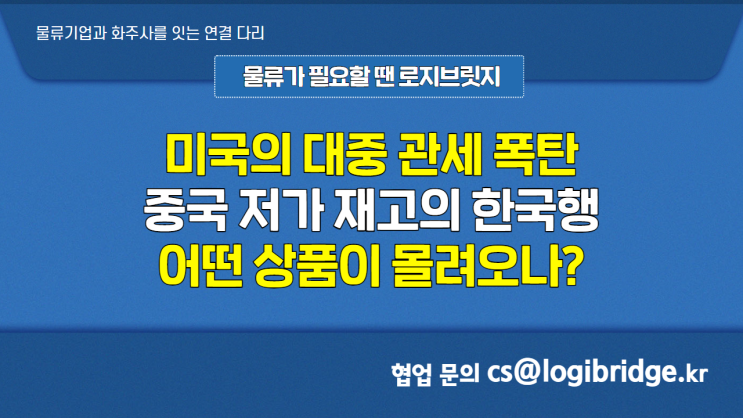 물류기업과 화주사를 잇는 연결 다리

물류가 필요할 땐 로지브릿지

미국의 대중 관세 폭탄
중국 저가 재고의 한국행
어떤 상품이 몰려오나?

협업 문의 cs@logibridge.kr